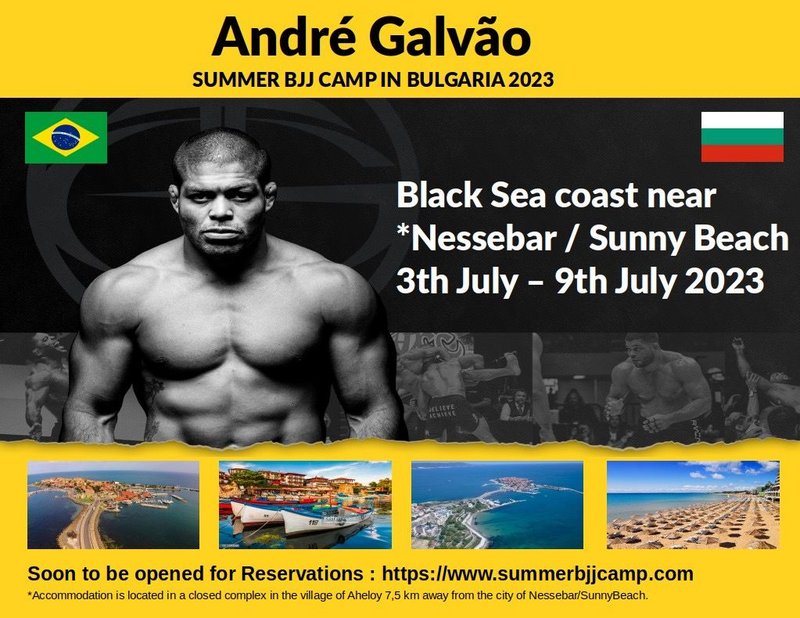 André Galvão
SUMMER BJJ CAMP IN BULGARIA 2023

Black Sea coast near
*Nessebar / Sunny Beach
3th July – 9th July 2023

BELIEVE ACHIEVE

Soon to be opened for Reservations : https://www.summerbjjcamp.com
*Accommodation is located in a closed complex in the village of Aheloy 7,5 km away from the city of Nessebar/SunnyBeach.